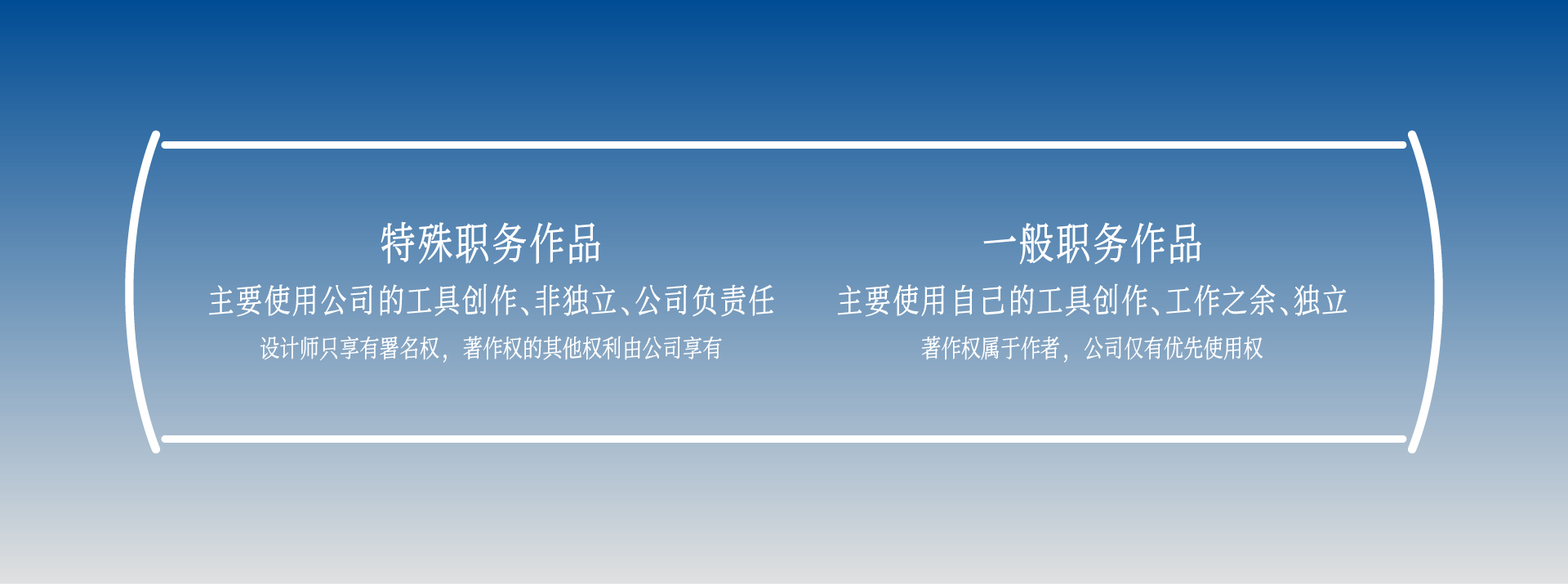 特殊职务作品

主要使用公司的工具创作、非独立、公司负责任

设计师只享有署名权，著作权的其他权利由公司享有

一般职务作品

主要使用自己的工具创作、工作之余、独立

著作权属于作者，公司仅有优先使用权